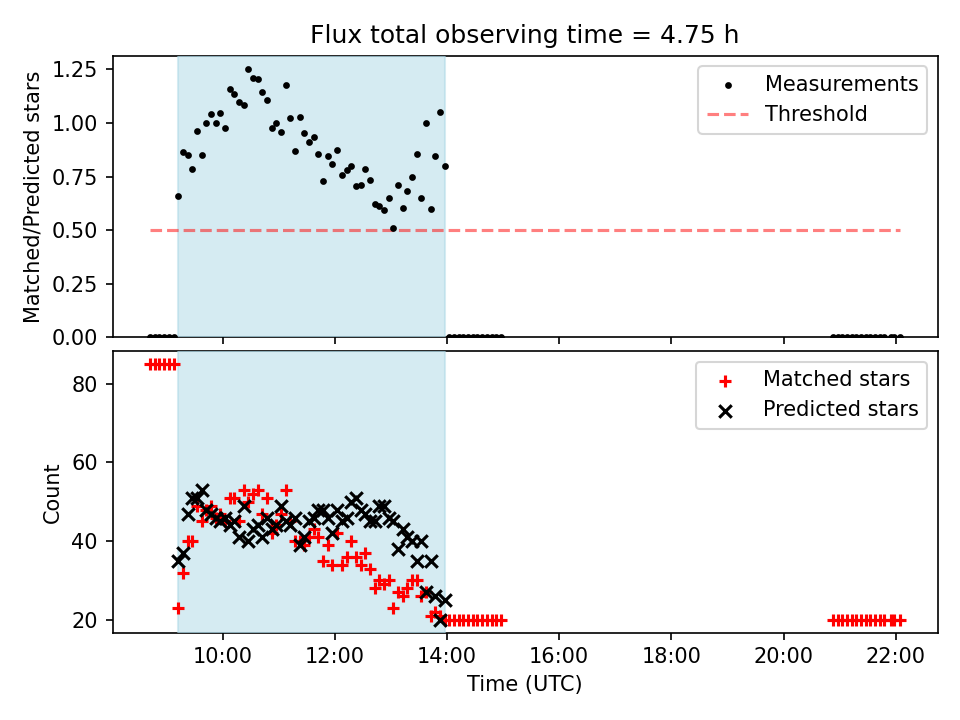 Flux total observing time = 4.75 h

Matched/Predicted stars

1.25
1.00
0.75
0.50
0.25
0.00

Measurements
Threshold

Count

80
60
40
20

Matched stars
Predicted stars

10:00
12:00
14:00
16:00
18:00
20:00
22:00

Time (UTC)